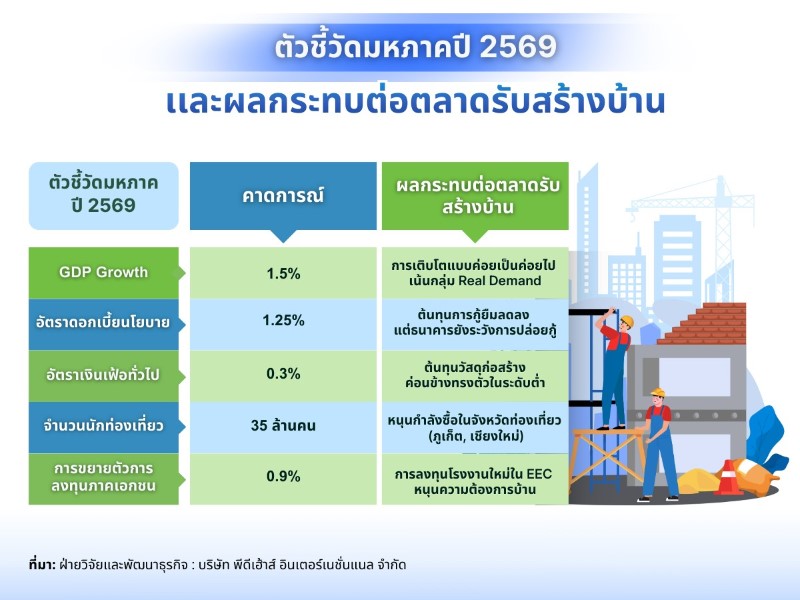 ตัวชี้วัดมหภาคปี 2569

และผลกระทบต่อตลาดรับสร้างบ้าน

| ตัวชี้วัดมหภาค ปี 2569 | คาดการณ์ | ผลกระทบต่อตลาดรับสร้างบ้าน |
|---|---|---|
| GDP Growth | 1.5% | การเติบโตแบบค่อยเป็นค่อยไป เน้นกลุ่ม Real Demand |
| อัตราดอกเบี้ยนโยบาย | 1.25% | ต้นทุนการกู้ยืมลดลง แต่ธนาคารยังระวังการปล่อยกู้ |
| อัตราเงินเฟ้อทั่วไป | 0.3% | ต้นทุนวัสดุก่อสร้าง ค่อนข้างทรงตัวในระดับต่ำ |
| จำนวนนักท่องเที่ยว | 35 ล้านคน | หนุนกำลังซื้อในจังหวัดท่องเที่ยว (ภูเก็ต, เชียงใหม่) |
| การขยายตัวการลงทุนภาคเอกชน | 0.9% | การลงทุนโรงงานใหม่ใน EEC หนุนความต้องการบ้าน |

ที่มา: ฝ่ายวิจัยและพัฒนาธุรกิจ : บริษัท พีดีเฮ้าส์ อินเตอร์เนชั่นแนล จำกัด